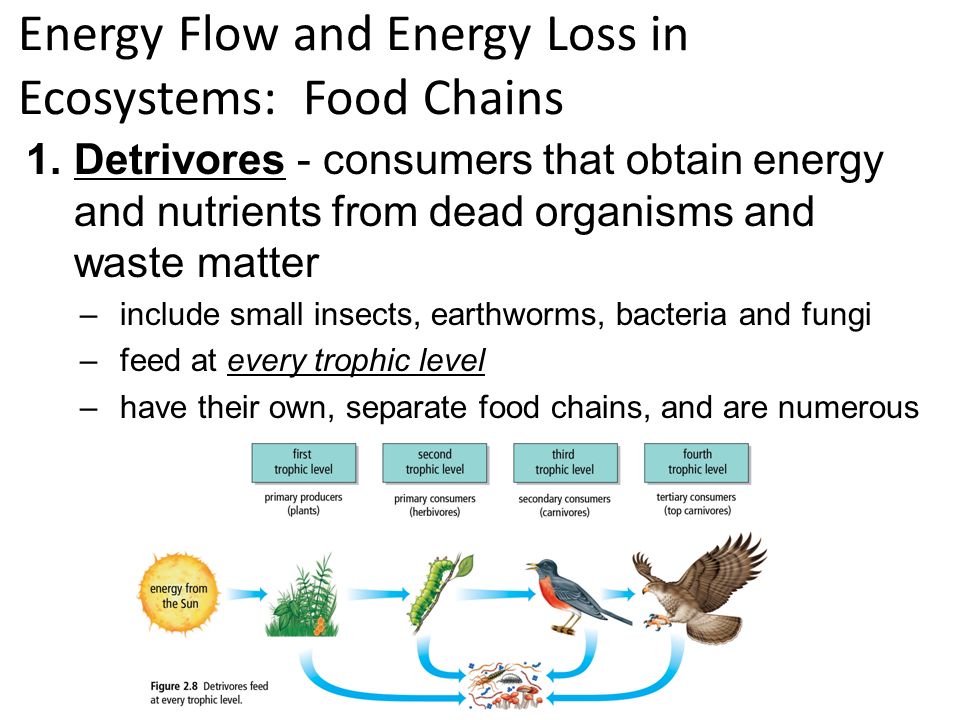 Energy Flow and Energy Loss in Ecosystems: Food Chains

1. Detrivores - consumers that obtain energy and nutrients from dead organisms and waste matter

– include small insects, earthworms, bacteria and fungi
– feed at every trophic level
– have their own, separate food chains, and are numerous

first trophic level
primary producers (plants)

second trophic level
primary consumers (herbivores)

third trophic level
secondary consumers (carnivores)

fourth trophic level
tertiary consumers (top carnivores)

energy from the Sun

Figure 2.8 Detrivores feed at every trophic level.